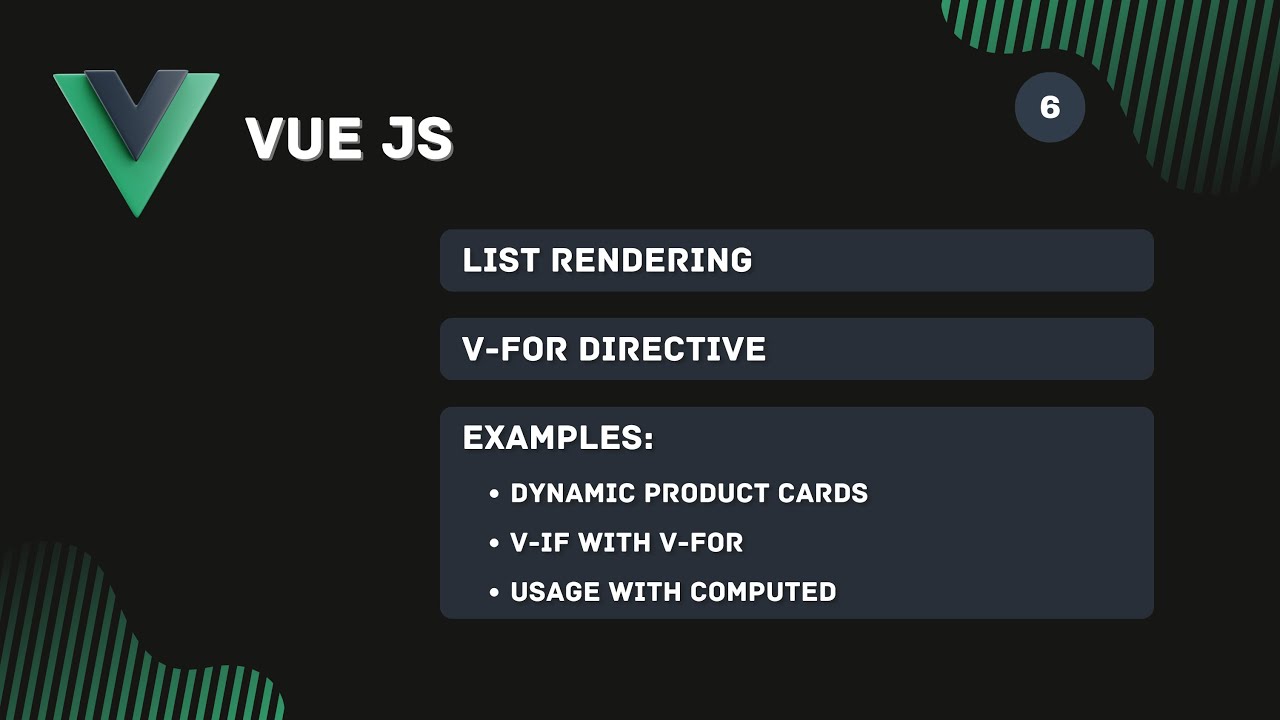 VUE JS

6

LIST RENDERING

V-FOR DIRECTIVE

EXAMPLES:

• DYNAMIC PRODUCT CARDS
• V-IF WITH V-FOR
• USAGE WITH COMPUTED